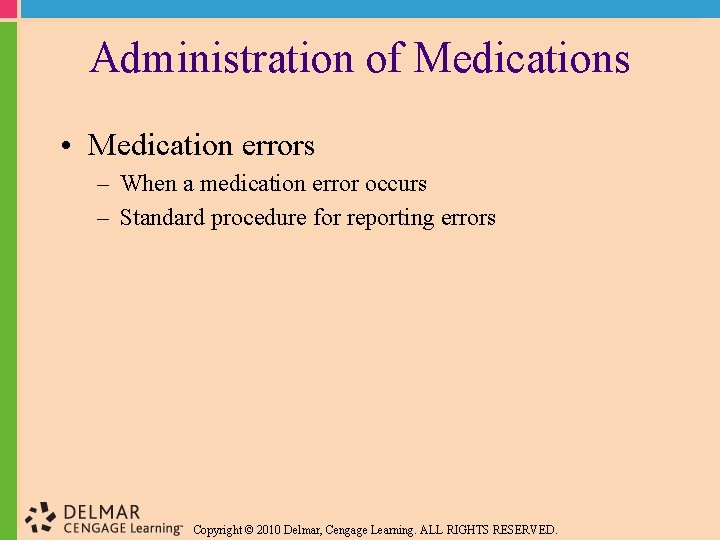 Administration of Medications

• Medication errors
– When a medication error occurs
– Standard procedure for reporting errors

DELMAR
CENGAGE Learning™

Copyright © 2010 Delmar, Cengage Learning. ALL RIGHTS RESERVED.